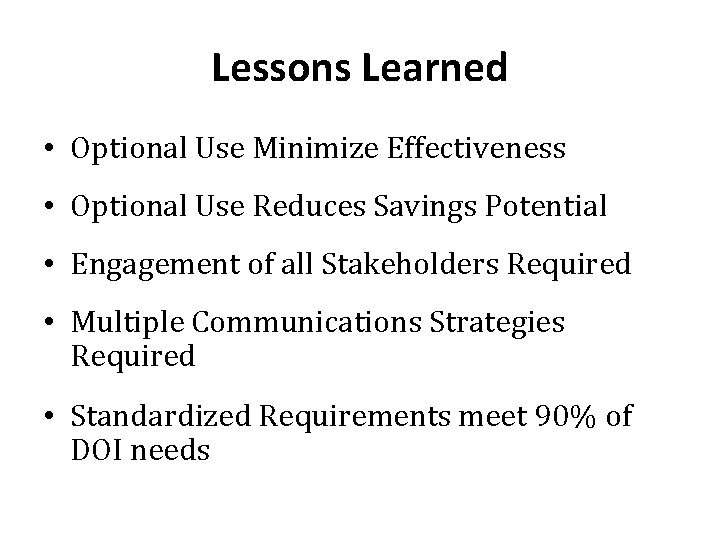 Lessons Learned

• Optional Use Minimize Effectiveness

• Optional Use Reduces Savings Potential

• Engagement of all Stakeholders Required

• Multiple Communications Strategies Required

• Standardized Requirements meet 90% of DOI needs